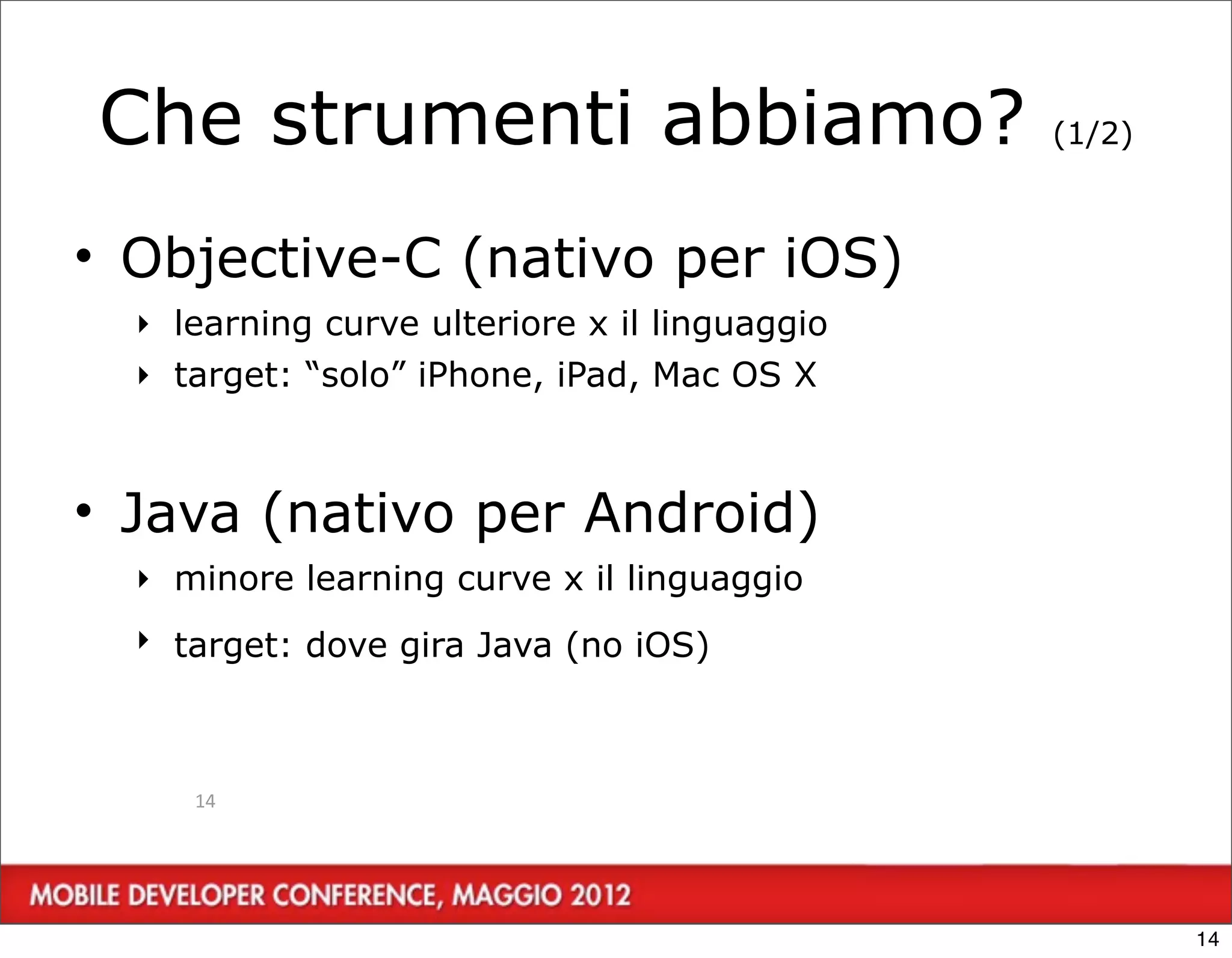 Che strumenti abbiamo? (1/2)

• Objective-C (nativo per iOS)
  ‣ learning curve ulteriore x il linguaggio
  ‣ target: “solo” iPhone, iPad, Mac OS X

• Java (nativo per Android)
  ‣ minore learning curve x il linguaggio
  ‣ target: dove gira Java (no iOS)

14

MOBILE DEVELOPER CONFERENCE, MAGGIO 2012

14